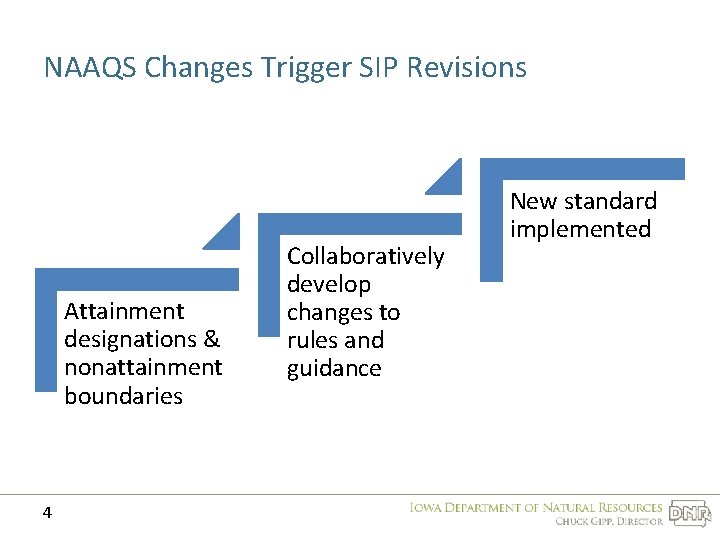 NAAQS Changes Trigger SIP Revisions

Attainment designations & nonattainment boundaries

Collaboratively develop changes to rules and guidance

New standard implemented

4

IOWA DEPARTMENT OF NATURAL RESOURCES
CHUCK GIPP, DIRECTOR

DNR